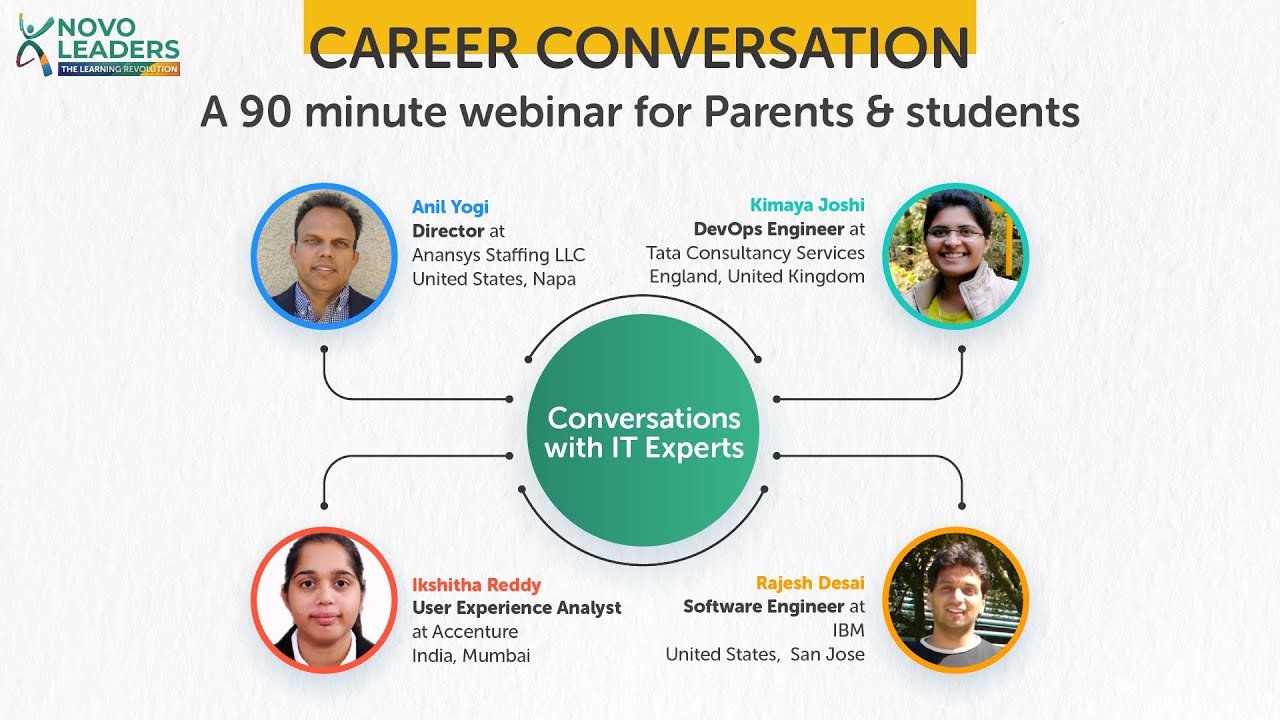 NOVO LEADERS
THE LEARNING REVOLUTION

CAREER CONVERSATION
A 90 minute webinar for Parents & students

Anil Yogi
Director at
Anansys Staffing LLC
United States, Napa

Kimaya Joshi
DevOps Engineer at
Tata Consultancy Services
England, United Kingdom

Conversations with IT Experts

Ikshitha Reddy
User Experience Analyst
at Accenture
India, Mumbai

Rajesh Desai
Software Engineer at
IBM
United States, San Jose